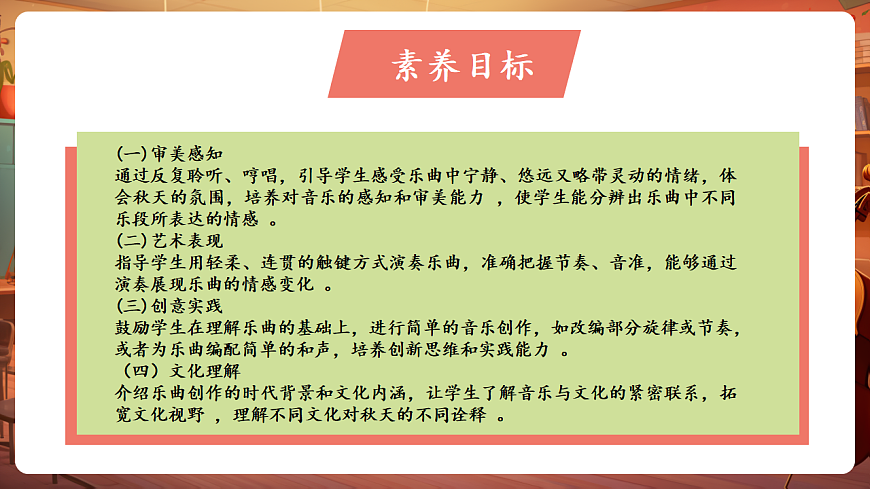 素养目标

(一)审美感知
通过反复聆听、哼唱，引导学生感受乐曲中宁静、悠远又略带灵动的情绪，体会秋天的氛围，培养对音乐的感知和审美能力 ，使学生能分辨出乐曲中不同乐段所表达的情感 。
(二)艺术表现
指导学生用轻柔、连贯的触键方式演奏乐曲，准确把握节奏、音准，能够通过演奏展现乐曲的情感变化 。
(三)创意实践
鼓励学生在理解乐曲的基础上，进行简单的音乐创作，如改编部分旋律或节奏，或者为乐曲编配简单的和声，培养创新思维和实践能力 。
（四）文化理解
介绍乐曲创作的时代背景和文化内涵，让学生了解音乐与文化的紧密联系，拓宽文化视野 ，理解不同文化对秋天的不同诠释 。